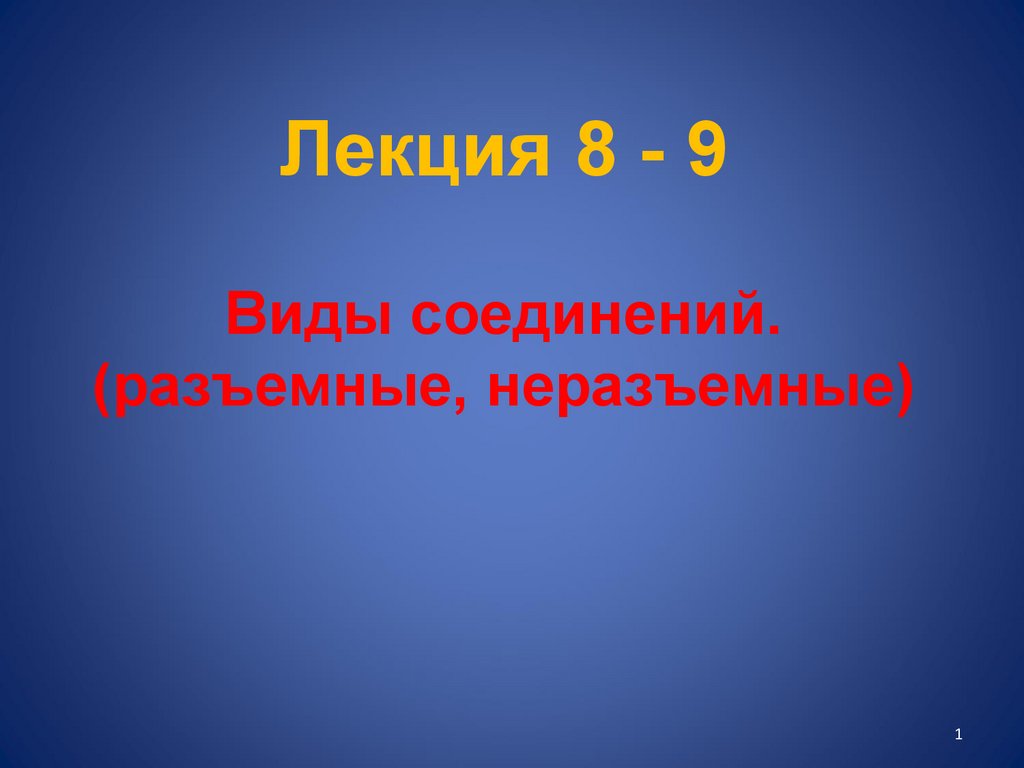 Лекция 8 - 9

Виды соединений.
(разъемные, неразъемные)

1